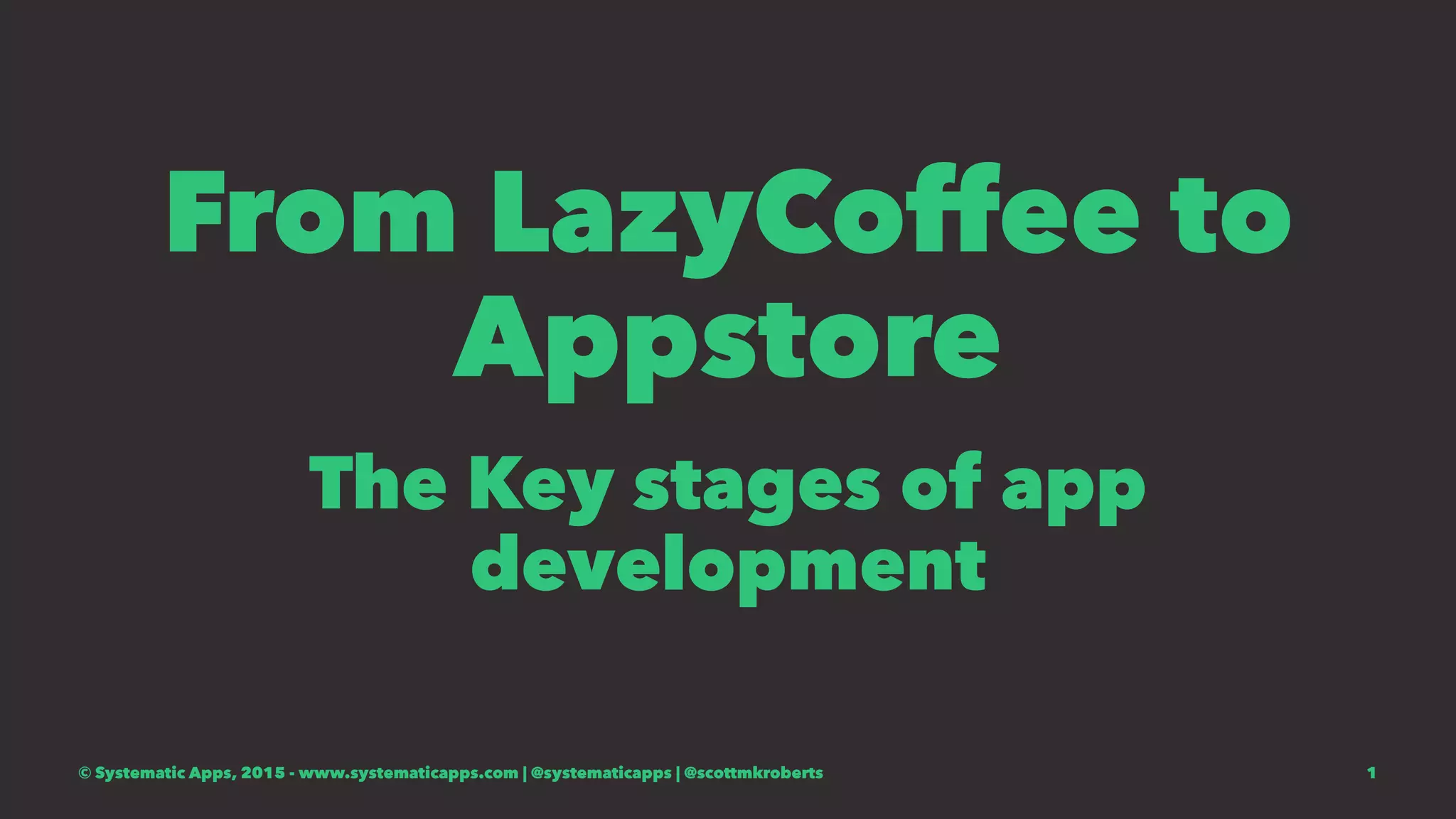 From LazyCoffee to Appstore

The Key stages of app development

© Systematic Apps, 2015 - www.systematicapps.com | @systematicapps | @scottmkroberts

1